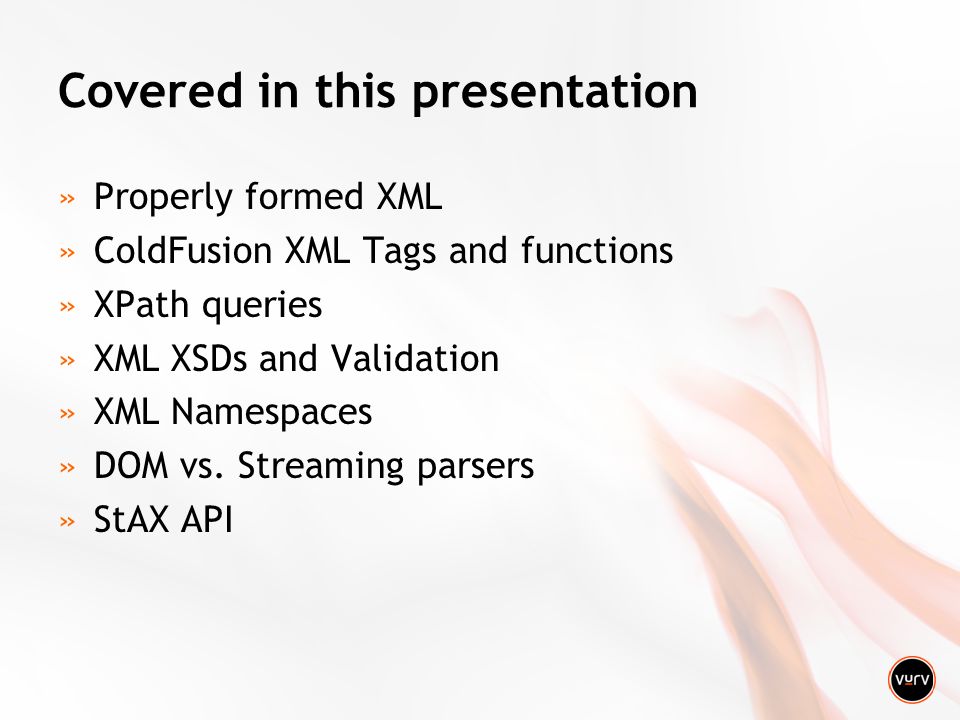 Covered in this presentation

» Properly formed XML
» ColdFusion XML Tags and functions
» XPath queries
» XML XSDs and Validation
» XML Namespaces
» DOM vs. Streaming parsers
» StAX API

vurv